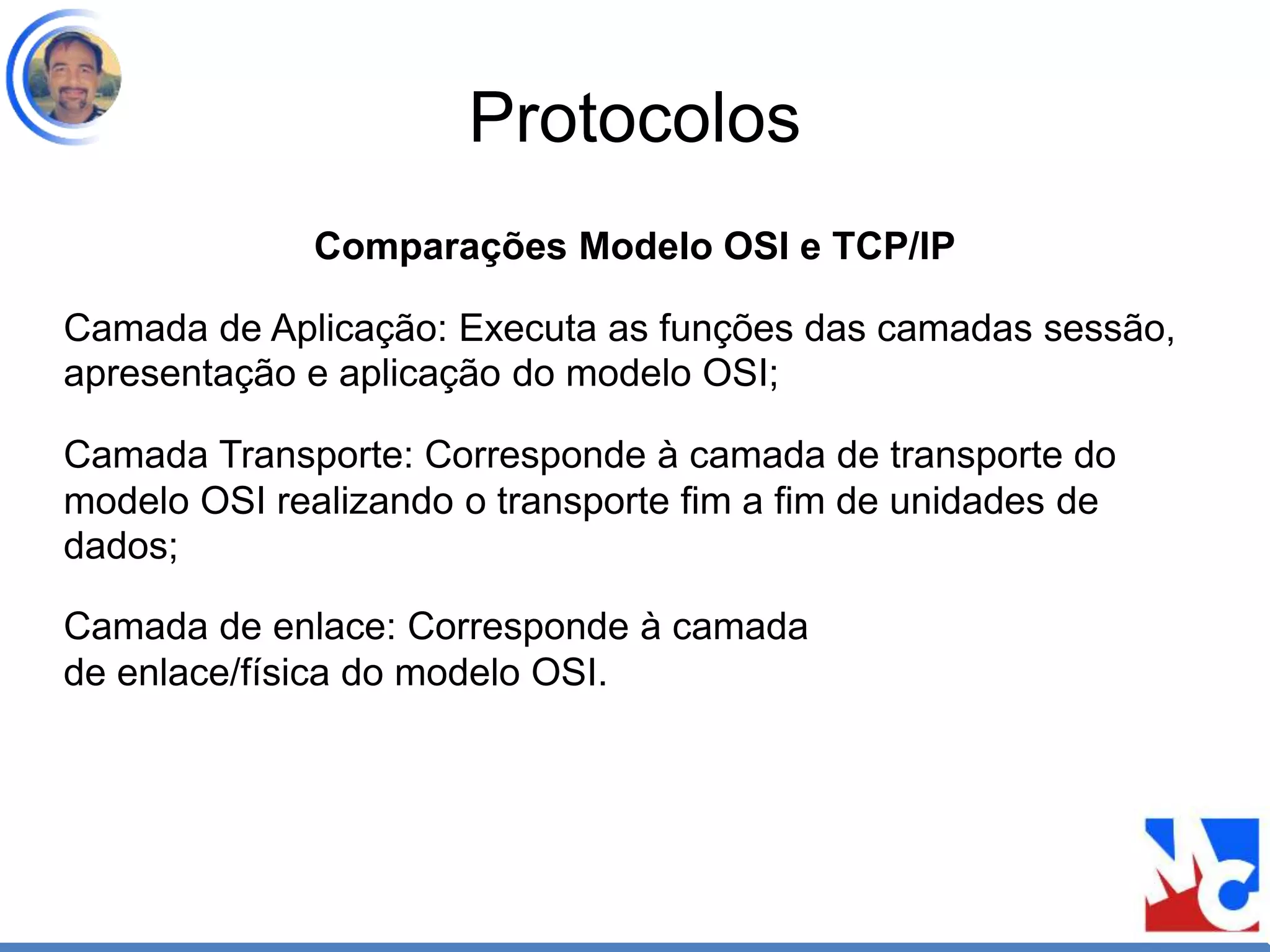 Protocolos

Comparações Modelo OSI e TCP/IP

Camada de Aplicação: Executa as funções das camadas sessão, apresentação e aplicação do modelo OSI;

Camada Transporte: Corresponde à camada de transporte do modelo OSI realizando o transporte fim a fim de unidades de dados;

Camada de enlace: Corresponde à camada de enlace/física do modelo OSI.